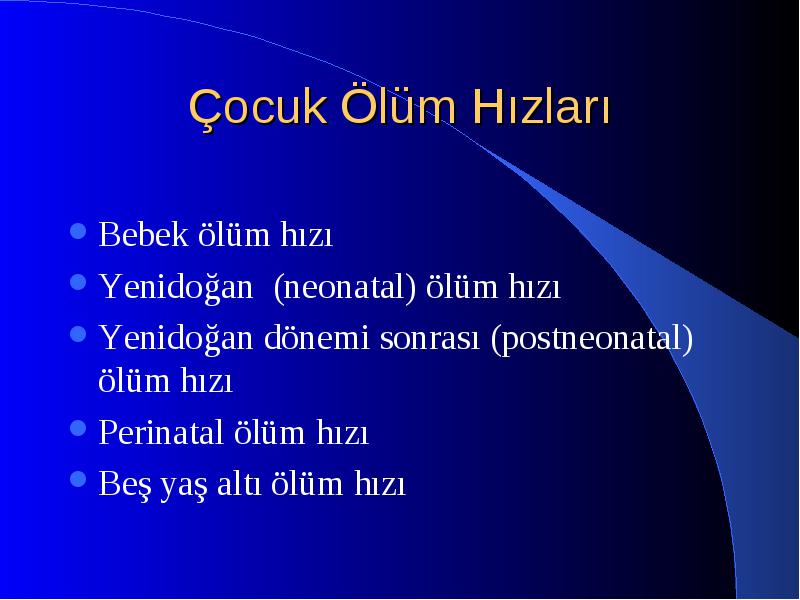 Çocuk Ölüm Hızları

- Bebek ölüm hızı
- Yenidoğan (neonatal) ölüm hızı
- Yenidoğan dönemi sonrası (postneonatal) ölüm hızı
- Perinatal ölüm hızı
- Beş yaş altı ölüm hızı